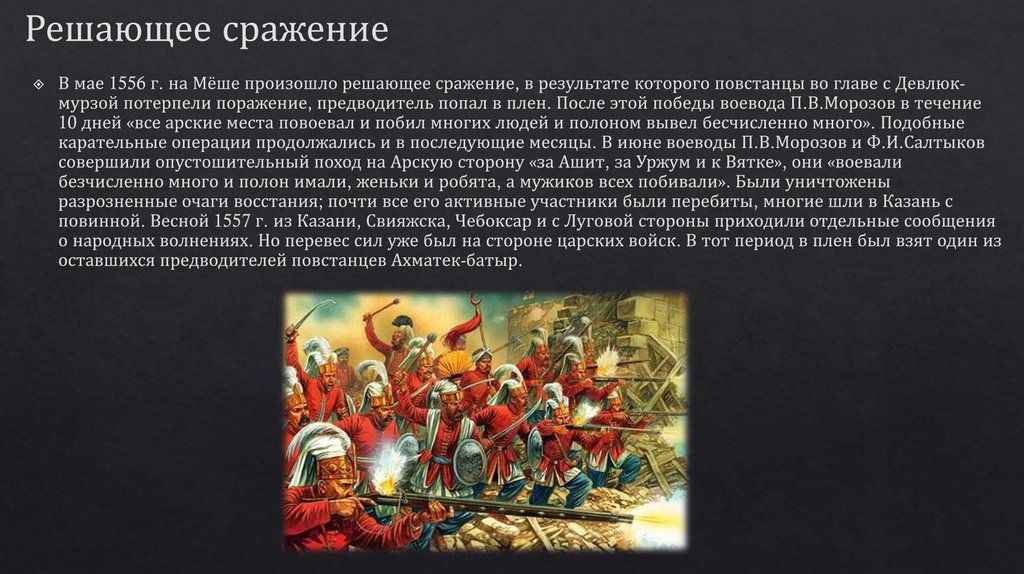 Решающее сражение

В мае 1556 г. на Мёше произошло решающее сражение, в результате которого повстанцы во главе с Девлюк-мурзой потерпели поражение, предводитель попал в плен. После этой победы воевода П.В.Морозов в течение 10 дней «все арские места повоевал и побил многих людей и полоном вывел бесчисленно много». Подобные карательные операции продолжались и в последующие месяцы. В июне воеводы П.В.Морозов и Ф.И.Салтыков совершили опустошительный поход на Арскую сторону «за Ашит, за Уржум и к Вятке», они «воевали безчисленно много и полон имали, женьки и робята, а мужиков всех побивали». Были уничтожены разрозненные очаги восстания; почти все его активные участники были перебиты, многие шли в Казань с повинной. Весной 1557 г. из Казани, Свияжска, Чебоксар и с Луговой стороны приходили отдельные сообщения о народных волнениях. Но перевес сил уже был на стороне царских войск. В тот период в плен был взят один из оставшихся предводителей повстанцев Ахматек-батыр.